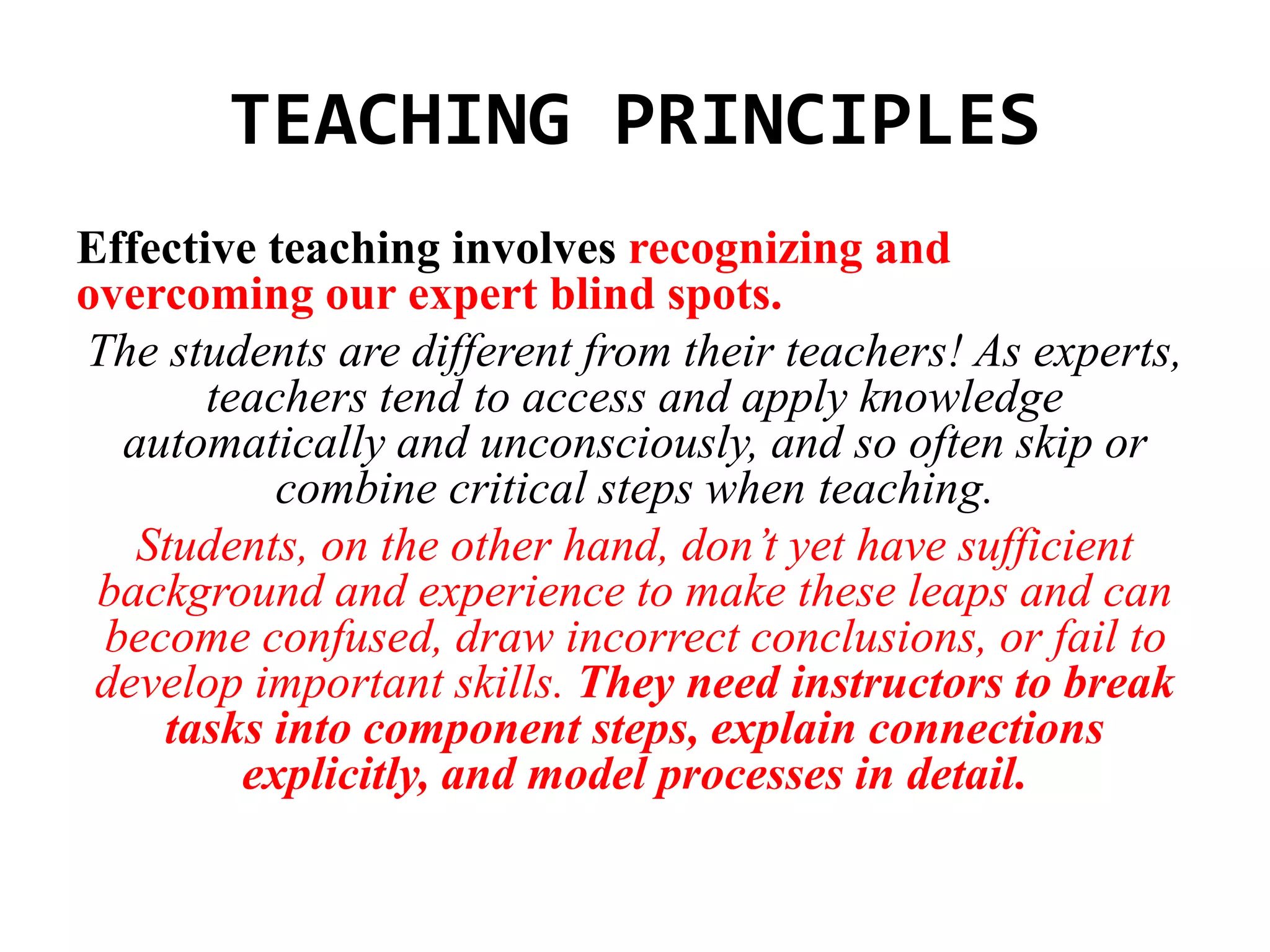 TEACHING PRINCIPLES

Effective teaching involves recognizing and overcoming our expert blind spots.

The students are different from their teachers! As experts, teachers tend to access and apply knowledge automatically and unconsciously, and so often skip or combine critical steps when teaching.

Students, on the other hand, don't yet have sufficient background and experience to make these leaps and can become confused, draw incorrect conclusions, or fail to develop important skills. They need instructors to break tasks into component steps, explain connections explicitly, and model processes in detail.